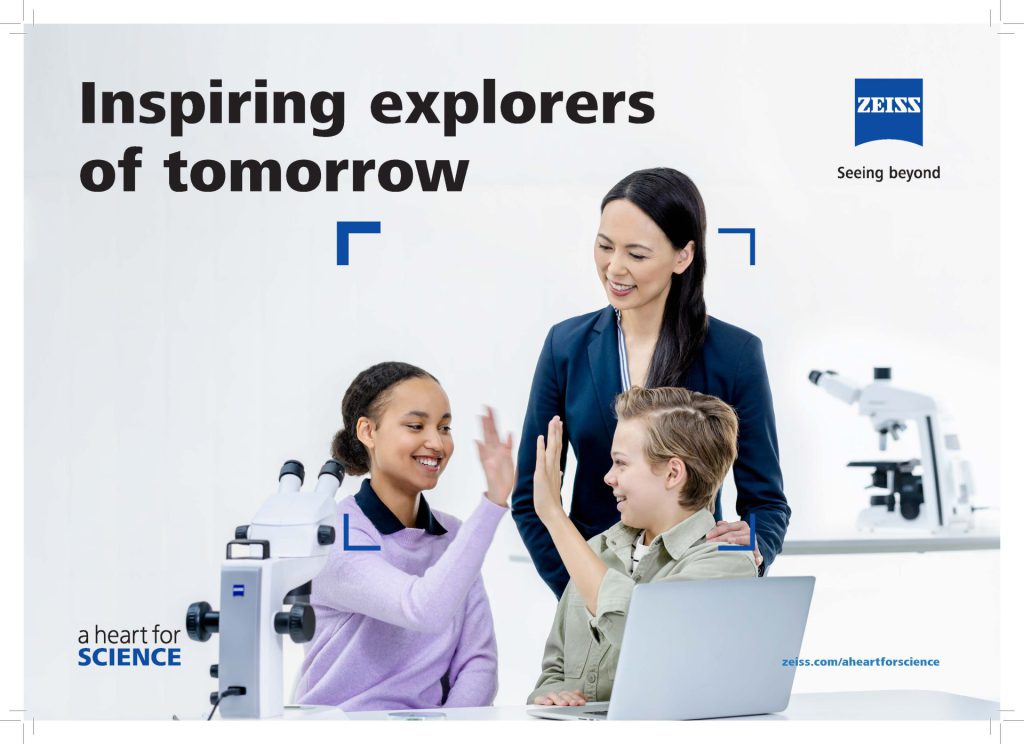 Inspiring explorers of tomorrow

ZEISS

Seeing beyond

a heart for SCIENCE

zeiss.com/aheartforscience